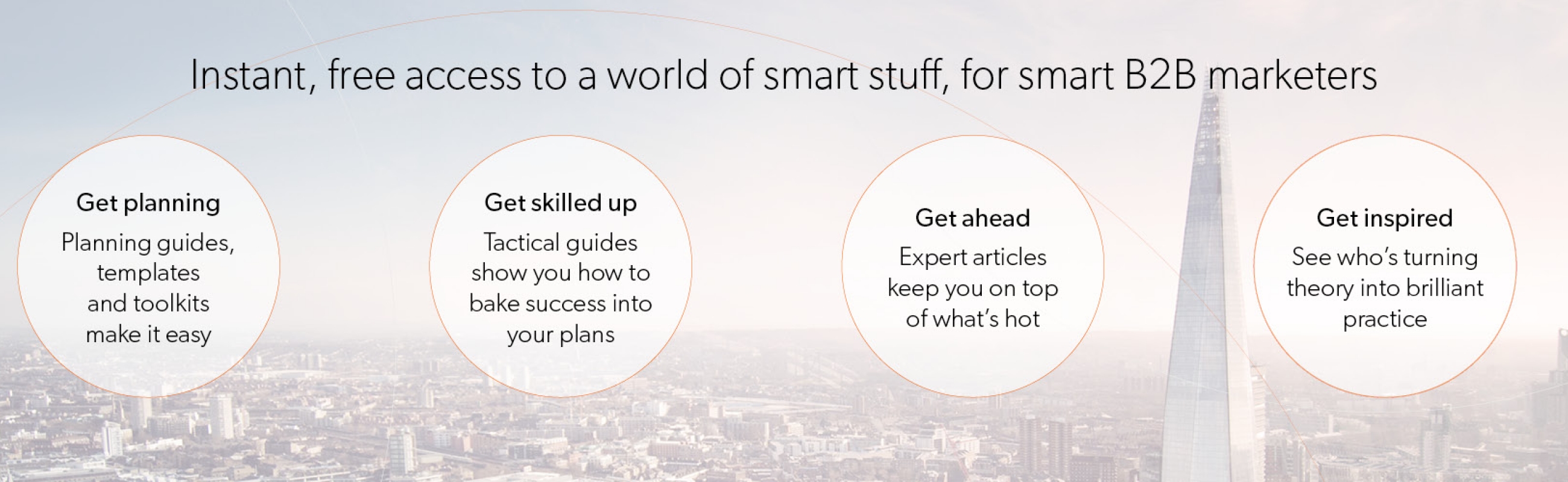 Instant, free access to a world of smart stuff, for smart B2B marketers

Get planning
Planning guides, templates and toolkits make it easy

Get skilled up
Tactical guides show you how to bake success into your plans

Get ahead
Expert articles keep you on top of what's hot

Get inspired
See who's turning theory into brilliant practice